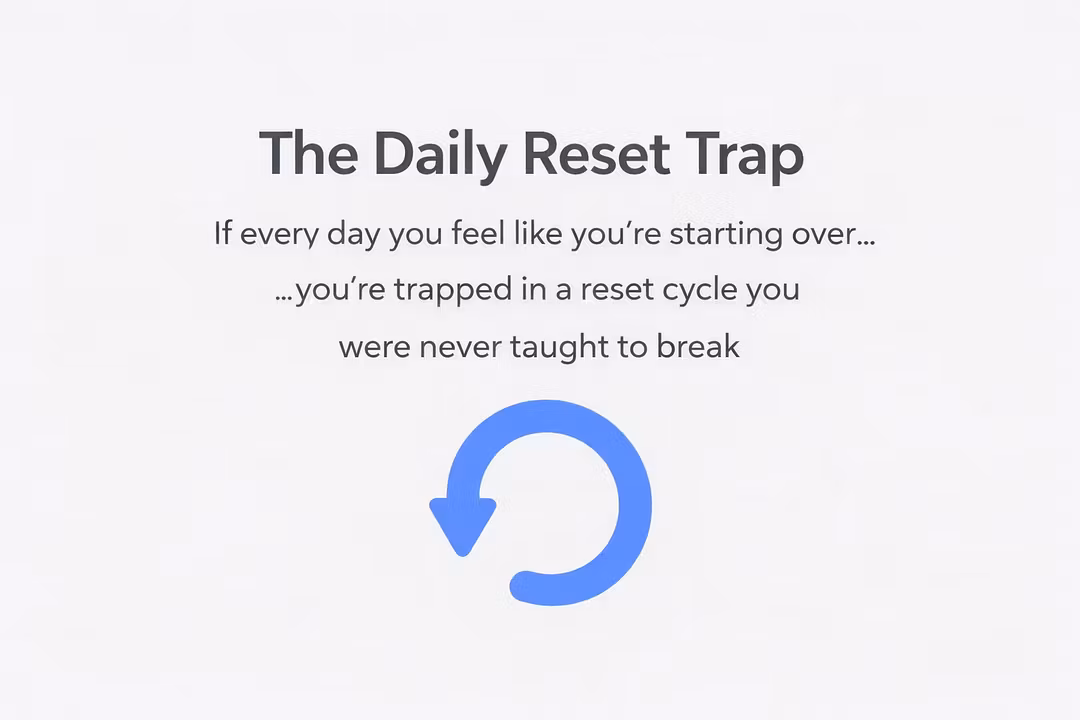 The Daily Reset Trap

If every day you feel like you're starting over…
…you're trapped in a reset cycle you were never taught to break